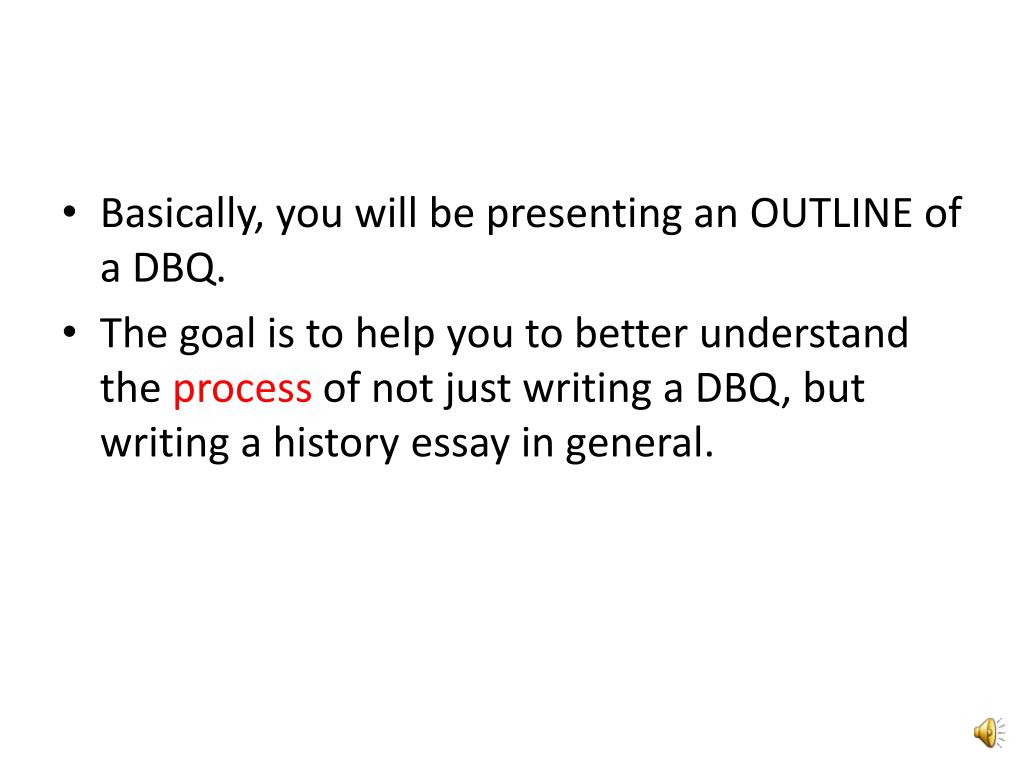 • Basically, you will be presenting an OUTLINE of a DBQ.
• The goal is to help you to better understand the process of not just writing a DBQ, but writing a history essay in general.